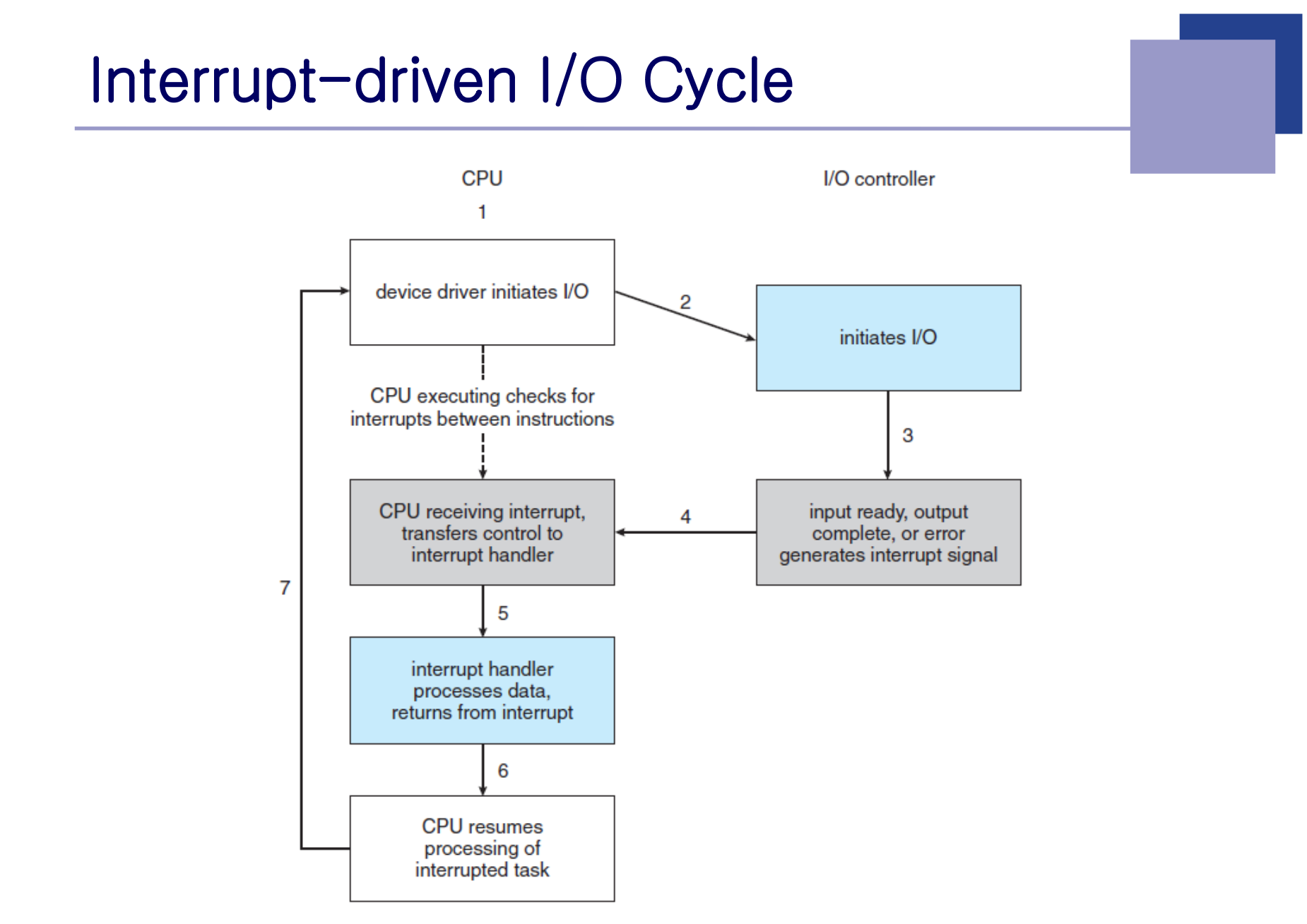 Interrupt-driven I/O Cycle

CPU

I/O controller

1

device driver initiates I/O

2

initiates I/O

CPU executing checks for interrupts between instructions

3

CPU receiving interrupt, transfers control to interrupt handler

4

input ready, output complete, or error generates interrupt signal

7

5

interrupt handler processes data, returns from interrupt

6

CPU resumes processing of interrupted task